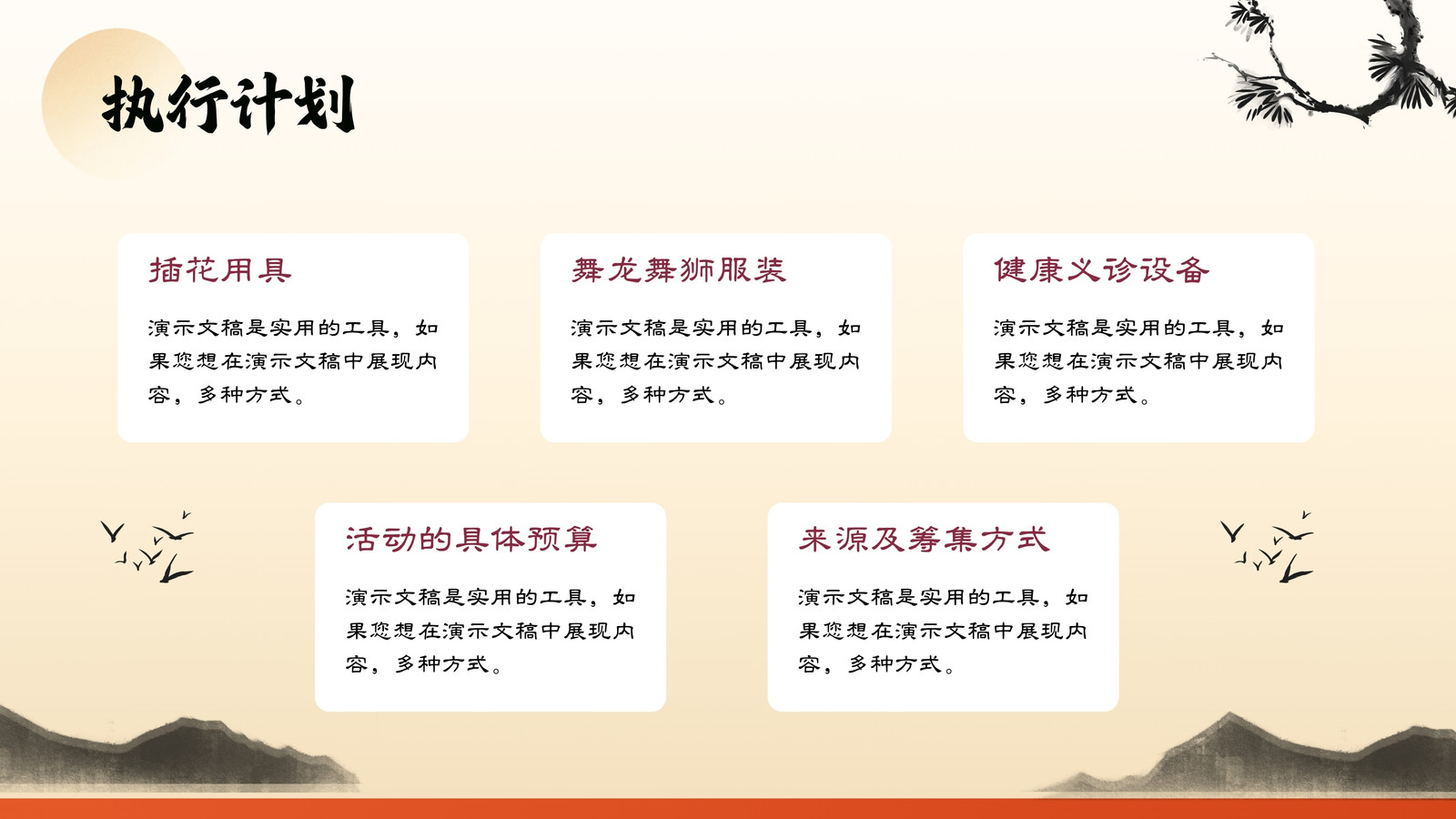 执行计划

插花用具

演示文稿是实用的工具，如果您想在演示文稿中展现内容，多种方式。

舞龙舞狮服装

演示文稿是实用的工具，如果您想在演示文稿中展现内容，多种方式。

健康义诊设备

演示文稿是实用的工具，如果您想在演示文稿中展现内容，多种方式。

活动的具体预算

演示文稿是实用的工具，如果您想在演示文稿中展现内容，多种方式。

来源及筹集方式

演示文稿是实用的工具，如果您想在演示文稿中展现内容，多种方式。